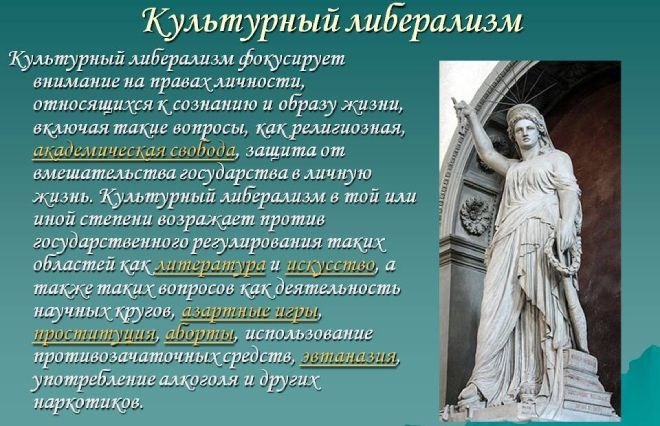 Культурный либерализм

Культурный либерализм фокусирует внимание на правах личности, относящихся к сознанию и образу жизни, включая такие вопросы, как религиозная, академическая свобода, защита от вмешательства государства в личную жизнь. Культурный либерализм в той или иной степени возражает против государственного регулирования таких областей как литература и искусство, а также таких вопросов как деятельность научных кругов, азартные игры, проституция, аборты, использование противозачаточных средств, эвтаназия, употребление алкоголя и других наркотиков.